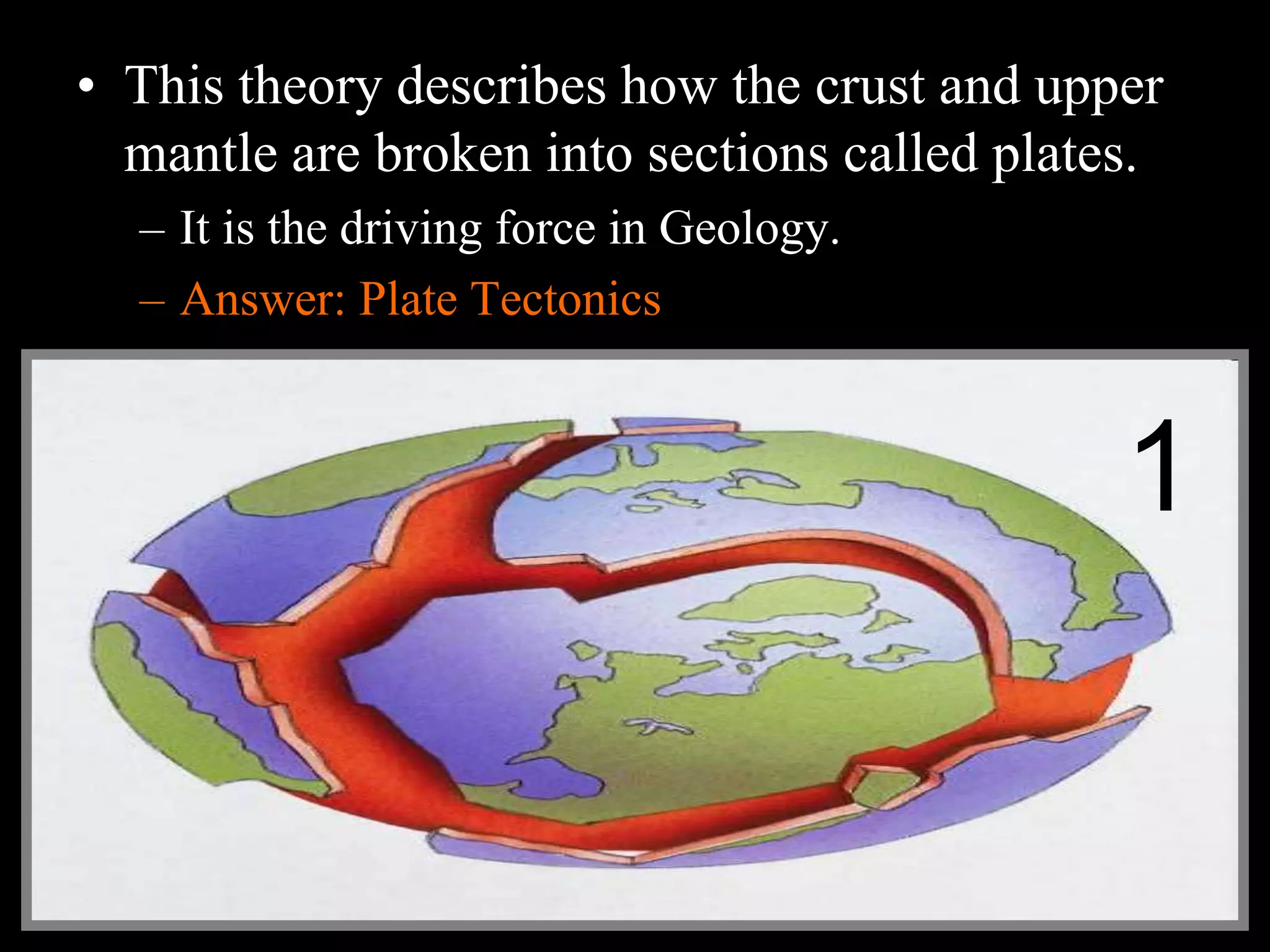 • This theory describes how the crust and upper mantle are broken into sections called plates.

– It is the driving force in Geology.

– Answer: Plate Tectonics

1